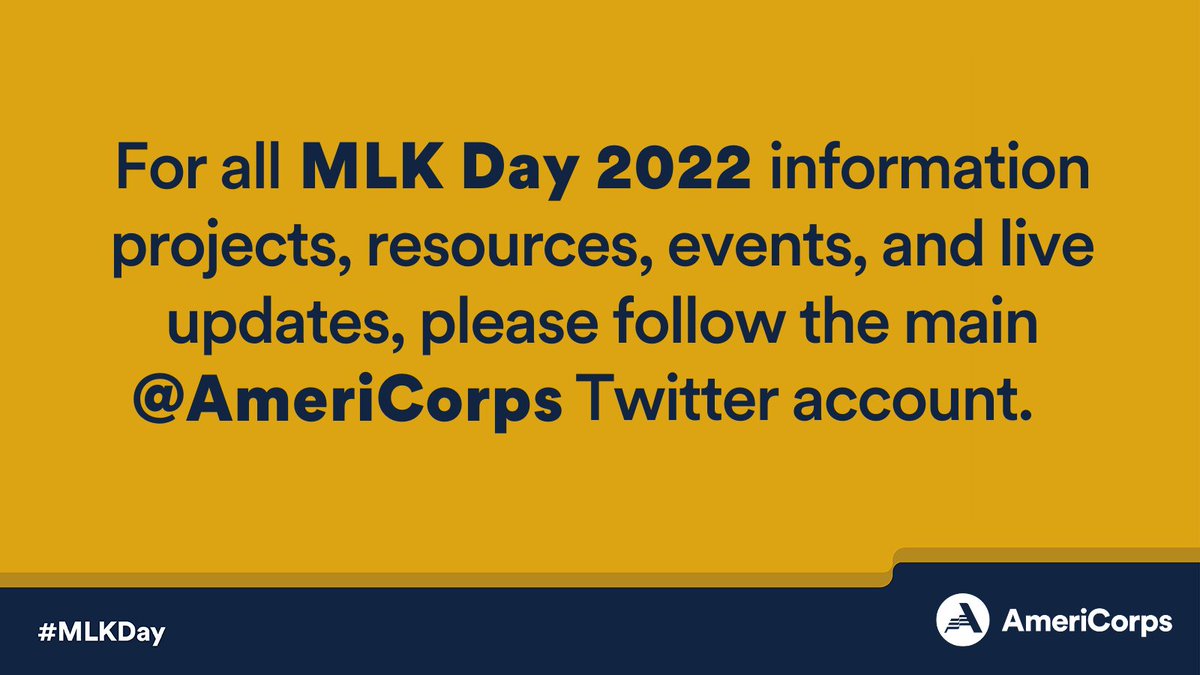 For all MLK Day 2022 information projects, resources, events, and live updates, please follow the main @AmeriCorps Twitter account.

#MLKDay

AmeriCorps